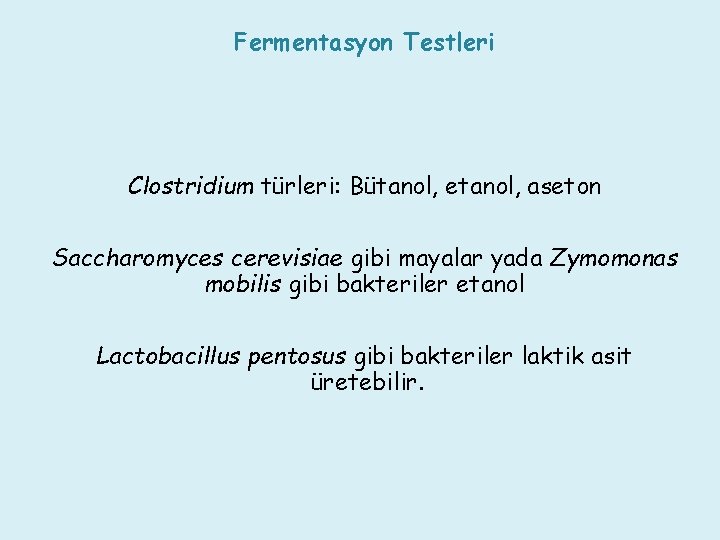 Fermentasyon Testleri

Clostridium türleri: Bütanol, etanol, aseton

Saccharomyces cerevisiae gibi mayalar yada Zymomonas mobilis gibi bakteriler etanol

Lactobacillus pentosus gibi bakteriler laktik asit üretebilir.